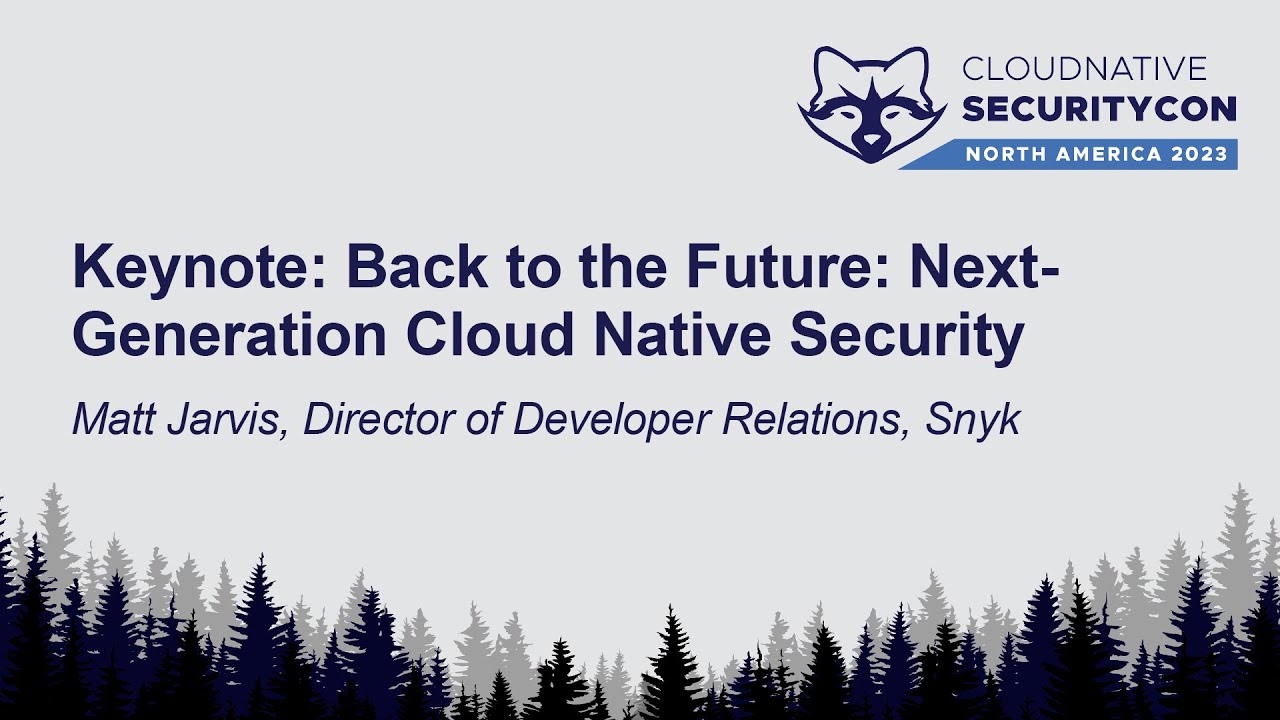 CLOUDNATIVE
SECURITYCON
NORTH AMERICA 2023

Keynote: Back to the Future: Next-Generation Cloud Native Security

Matt Jarvis, Director of Developer Relations, Snyk